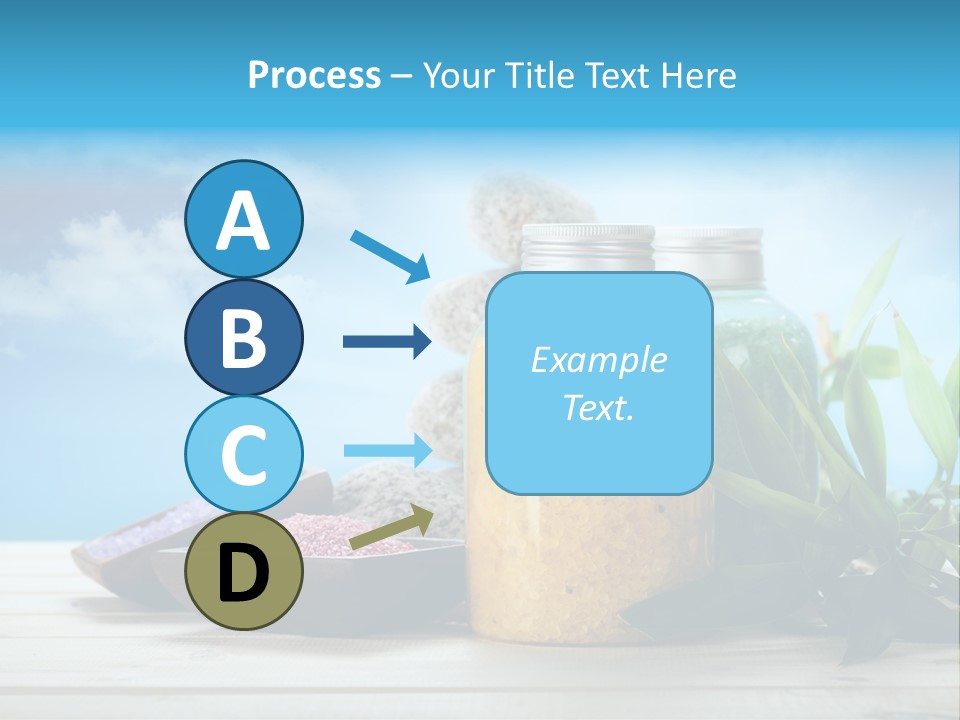 Process – Your Title Text Here

A

B

C

D

Example Text.